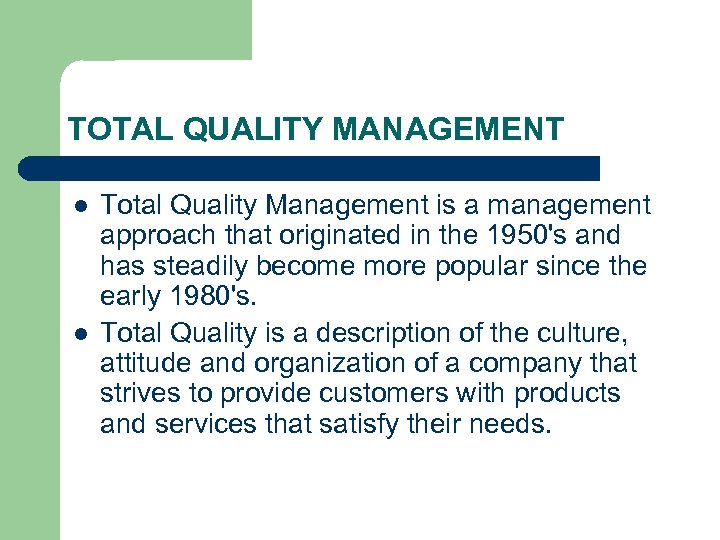 TOTAL QUALITY MANAGEMENT

- Total Quality Management is a management approach that originated in the 1950's and has steadily become more popular since the early 1980's.
- Total Quality is a description of the culture, attitude and organization of a company that strives to provide customers with products and services that satisfy their needs.